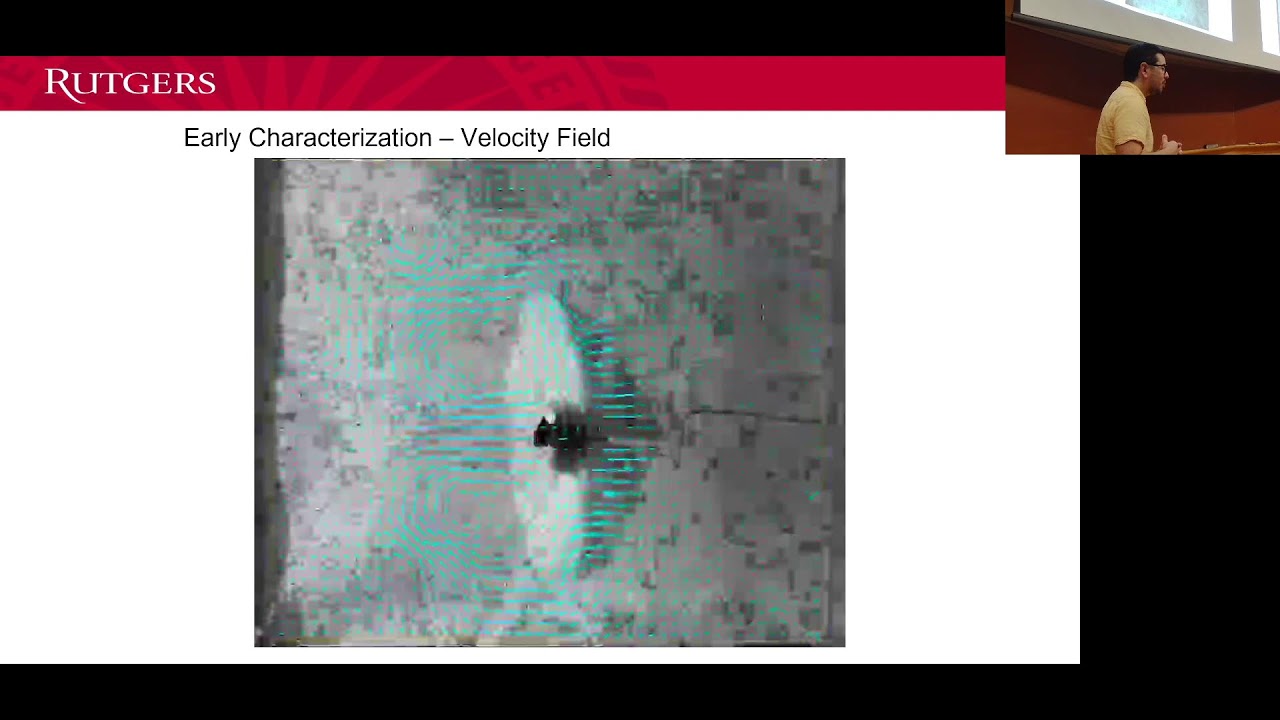 RUTGERS

Early Characterization – Velocity Field